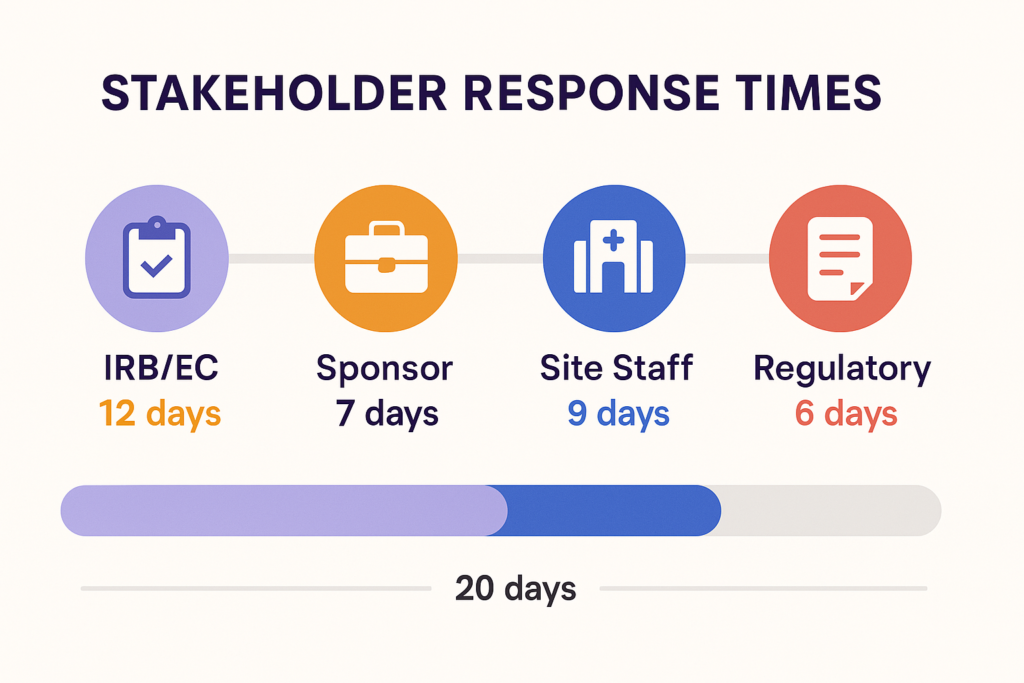 STAKEHOLDER RESPONSE TIMES

IRB/EC
12 days

Sponsor
7 days

Site Staff
9 days

Regulatory
6 days

20 days